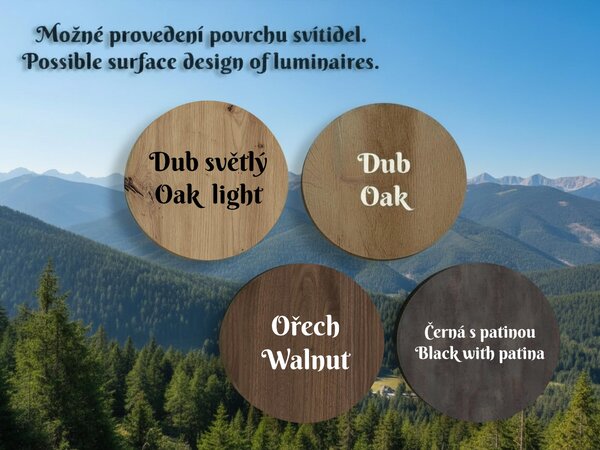 Možné provedení povrchu svítidel.
Possible surface design of luminaires.

Dub světlý
Oak light

Dub
Oak

Ořech
Walnut

Černá s patinou
Black with patina